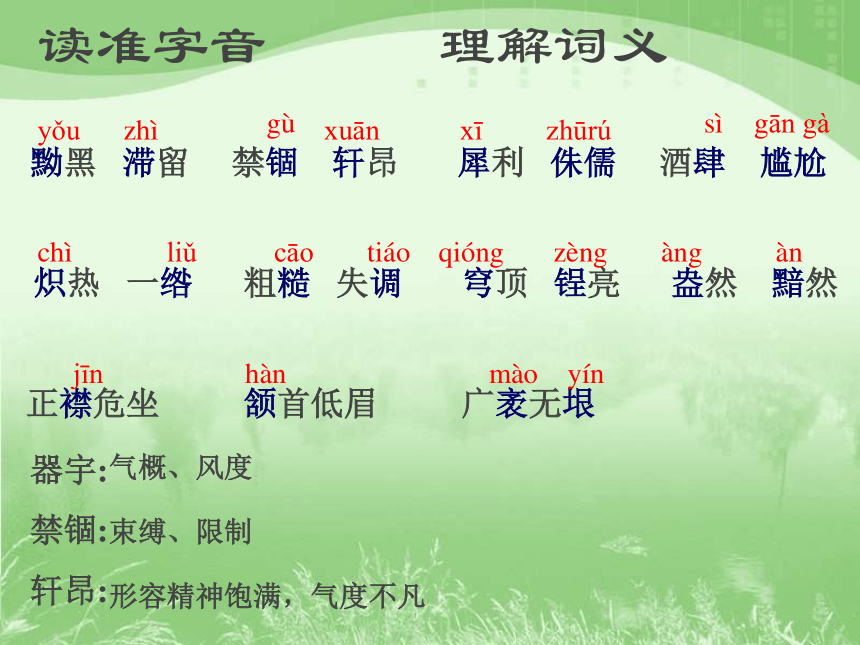 读准字音　　理解词义

yǒu 黝黑　zhì 滞留　gù 禁锢　xuān 轩昂　xī 犀利　zhūrú 侏儒　sì 酒肆　gān gà 尴尬

chì 炽热　liǔ 一绺　cāo 粗糙　tiáo 失调　qióng 穹顶　zèng 锃亮　àng 盎然　àn 黯然

jīn 正襟危坐　hàn 颔首低眉　mào yín 广袤无垠

器宇:气概、风度

禁锢:束缚、限制

轩昂:形容精神饱满，气度不凡